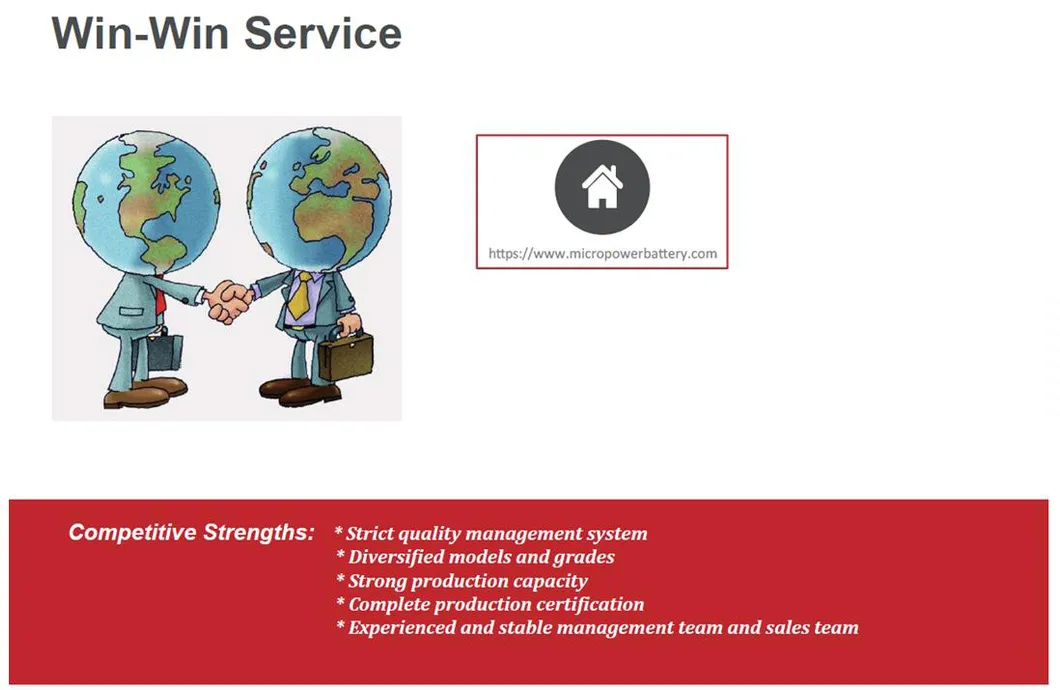 Win-Win Service

https://www.micropowerbattery.com

Competitive Strengths: * Strict quality management system
* Diversified models and grades
* Strong production capacity
* Complete production certification
* Experienced and stable management team and sales team